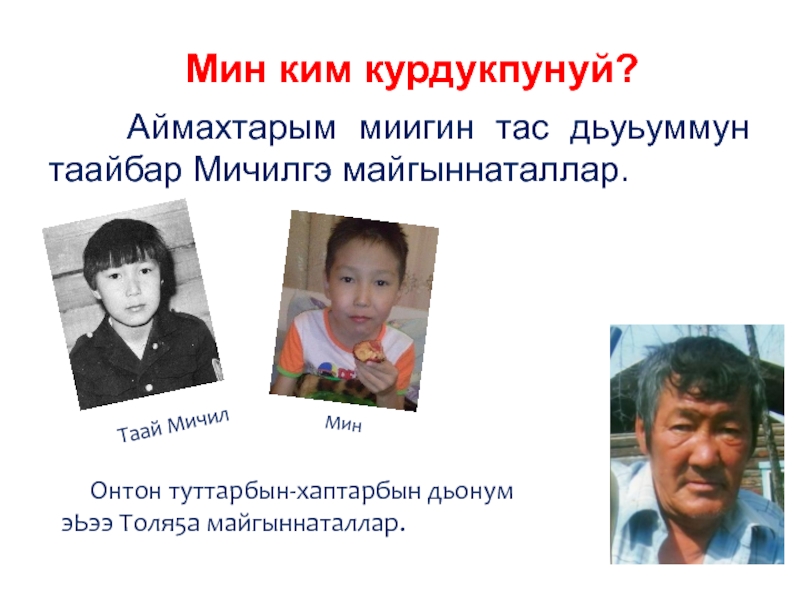 Мин ким курдукпунуй?

Аймахтарым миигин тас дьуьуммун таайбар Мичилгэ майгыннаталлар.

Таай Мичил

Мин

Онтон туттарбын-хаптарбын дьонум эЬээ Толя5а майгыннаталлар.